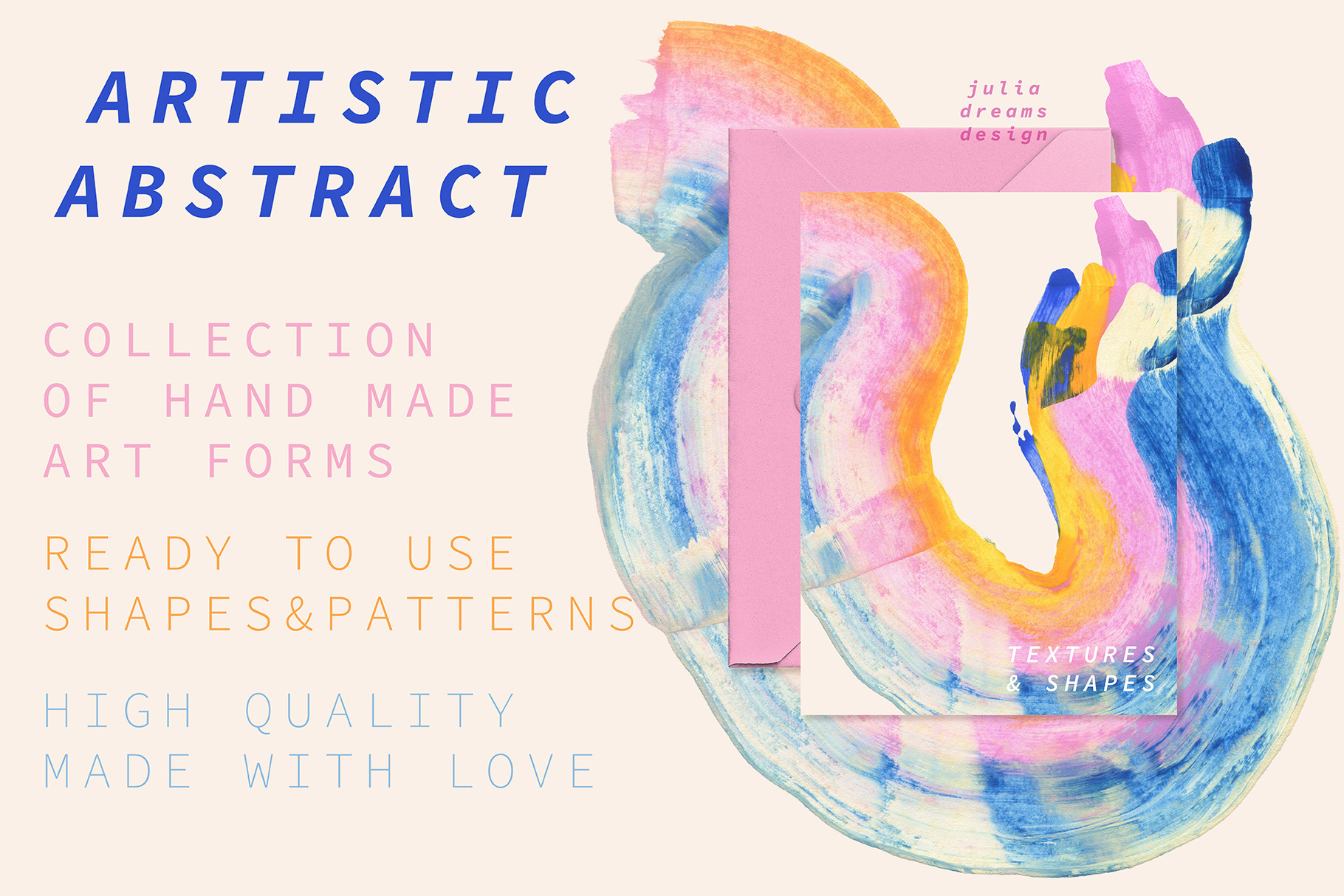 ARTISTIC ABSTRACT

COLLECTION OF HAND MADE ART FORMS

READY TO USE SHAPES&PATTERNS

HIGH QUALITY MADE WITH LOVE

julia dreams design

TEXTURES & SHAPES